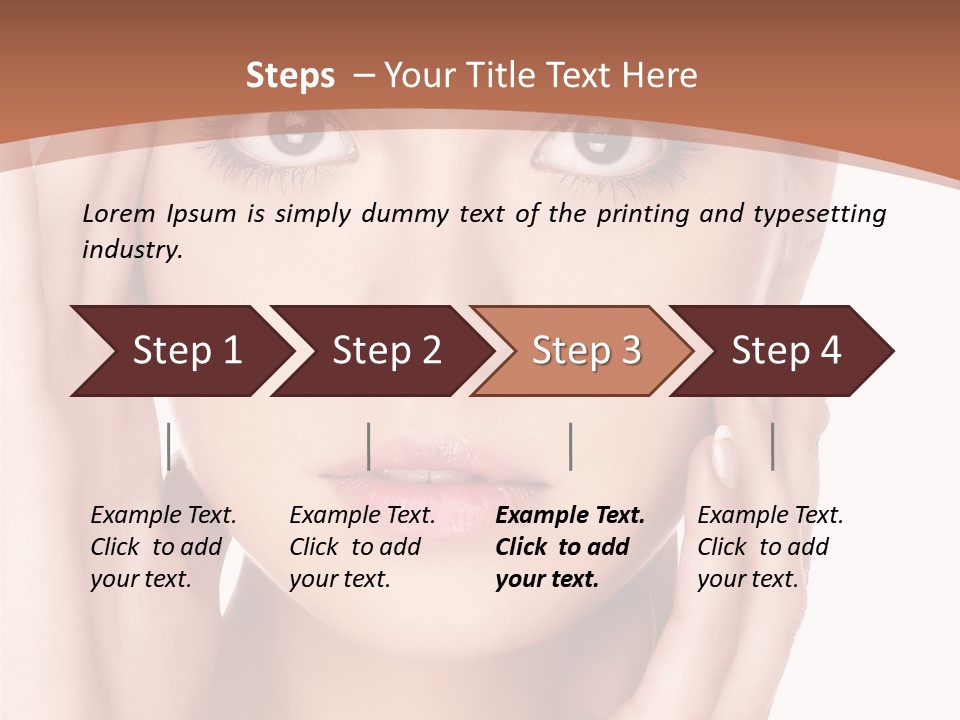 Steps – Your Title Text Here

Lorem Ipsum is simply dummy text of the printing and typesetting industry.

Step 1

Step 2

Step 3

Step 4

Example Text. Click to add your text.

Example Text. Click to add your text.

Example Text. Click to add your text.

Example Text. Click to add your text.